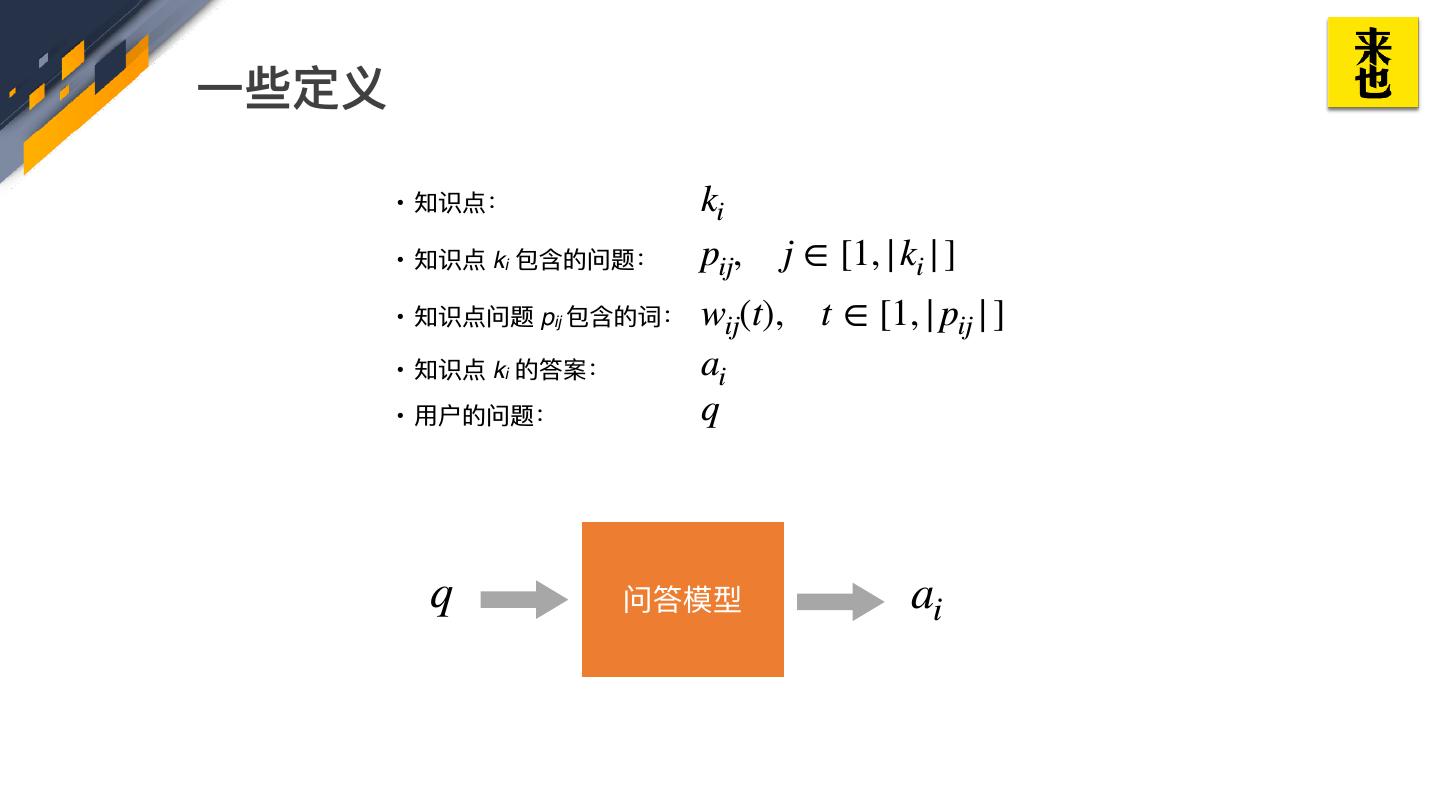 一些定义

来也

• 知识点： $k_i$

• 知识点 $k_i$ 包含的问题： $p_{ij}, \quad j \in [1, |k_i|]$

• 知识点问题 $p_{ij}$ 包含的词： $w_{ij}(t), \quad t \in [1, |p_{ij}|]$

• 知识点 $k_i$ 的答案： $a_i$

• 用户的问题： $q$

$q$ 问答模型 $a_i$